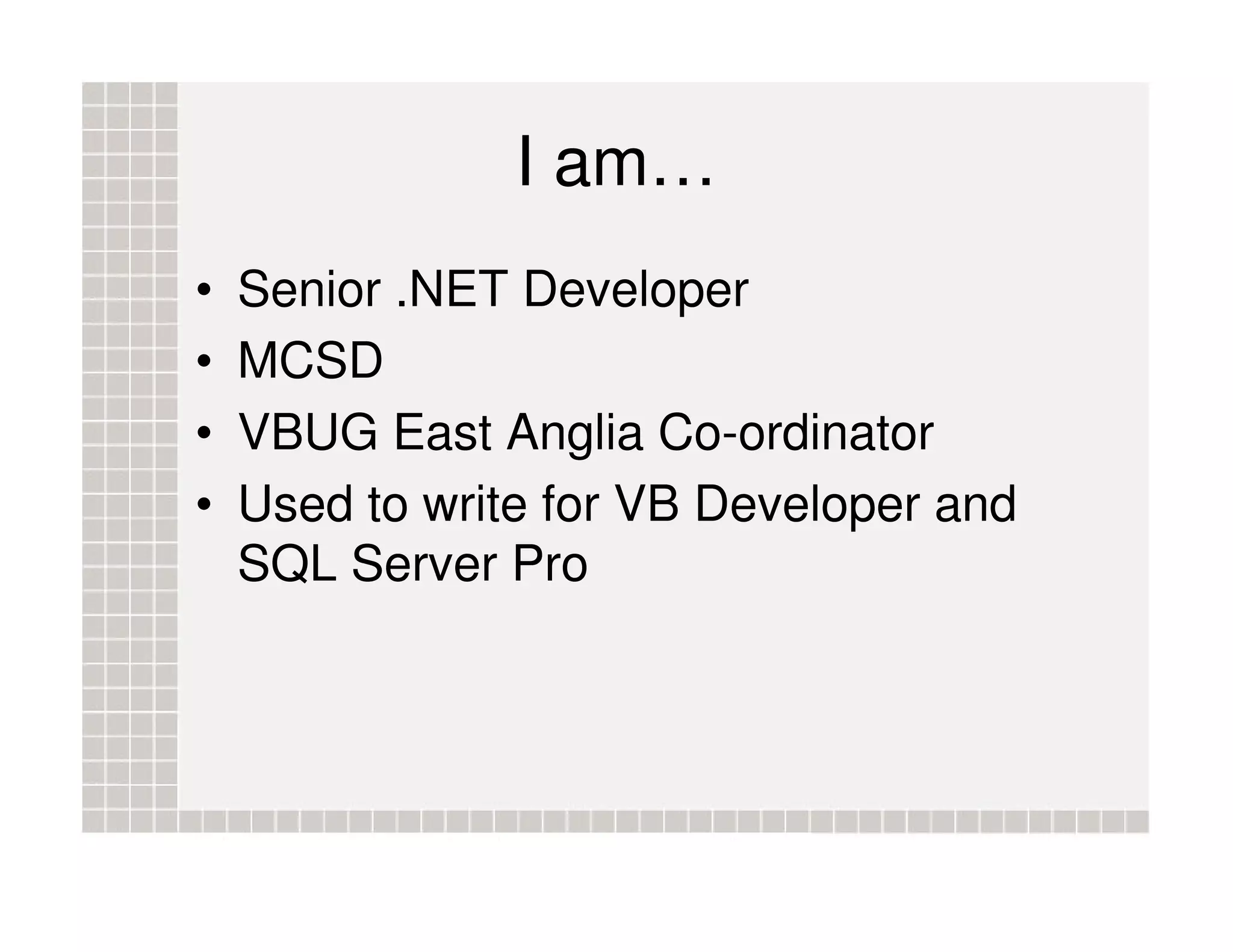 I am…

• Senior .NET Developer
• MCSD
• VBUG East Anglia Co-ordinator
• Used to write for VB Developer and SQL Server Pro